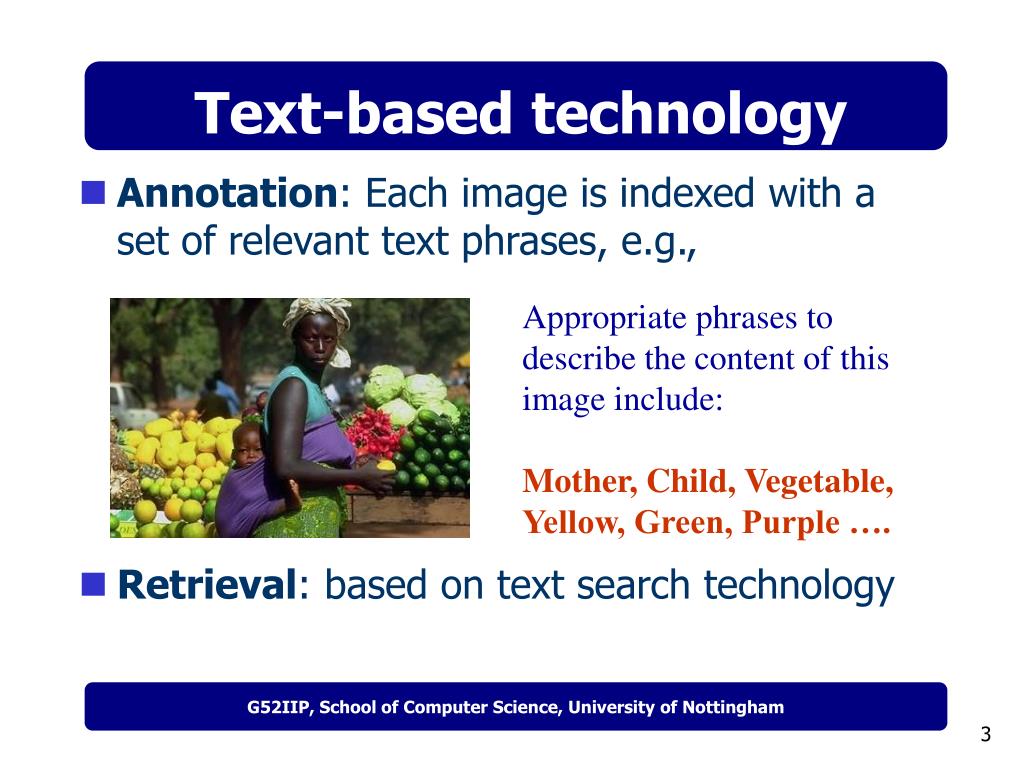 Text-based technology

Annotation: Each image is indexed with a set of relevant text phrases, e.g.,

Appropriate phrases to describe the content of this image include:

Mother, Child, Vegetable, Yellow, Green, Purple ….

Retrieval: based on text search technology

G52IIP, School of Computer Science, University of Nottingham

3